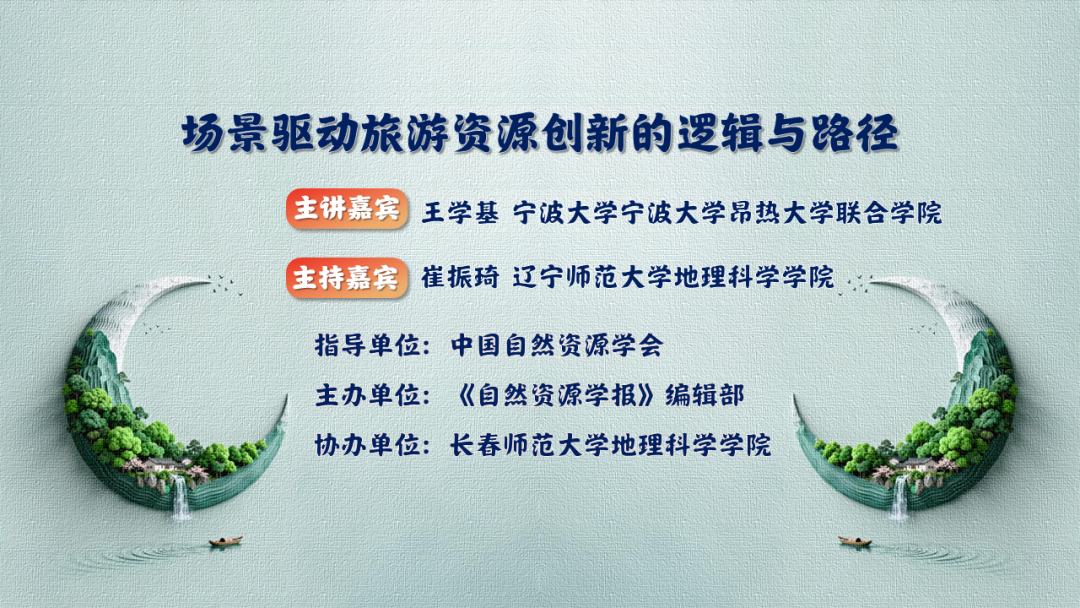 场景驱动旅游资源创新的逻辑与路径

主讲嘉宾 王学基 宁波大学宁波大学昂热大学联合学院

主持嘉宾 崔振琦 辽宁师范大学地理科学学院

指导单位：中国自然资源学会

主办单位：《自然资源学报》编辑部

协办单位：长春师范大学地理科学学院